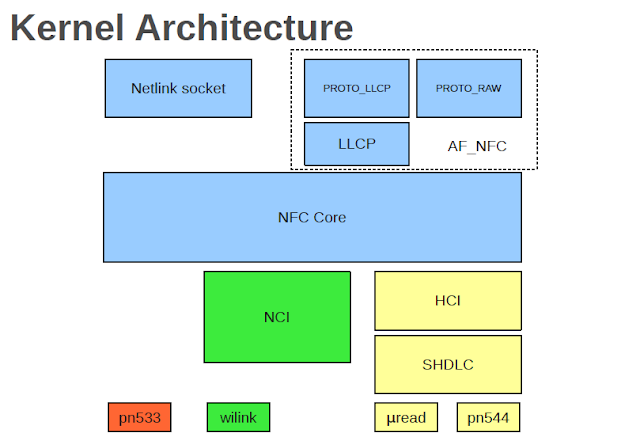 Kernel Architecture

Netlink socket

PROTO_LLCP

PROTO_RAW

LLCP

AF_NFC

NFC Core

NCI

HCI

SHDLC

pn533

wilink

µread

pn544